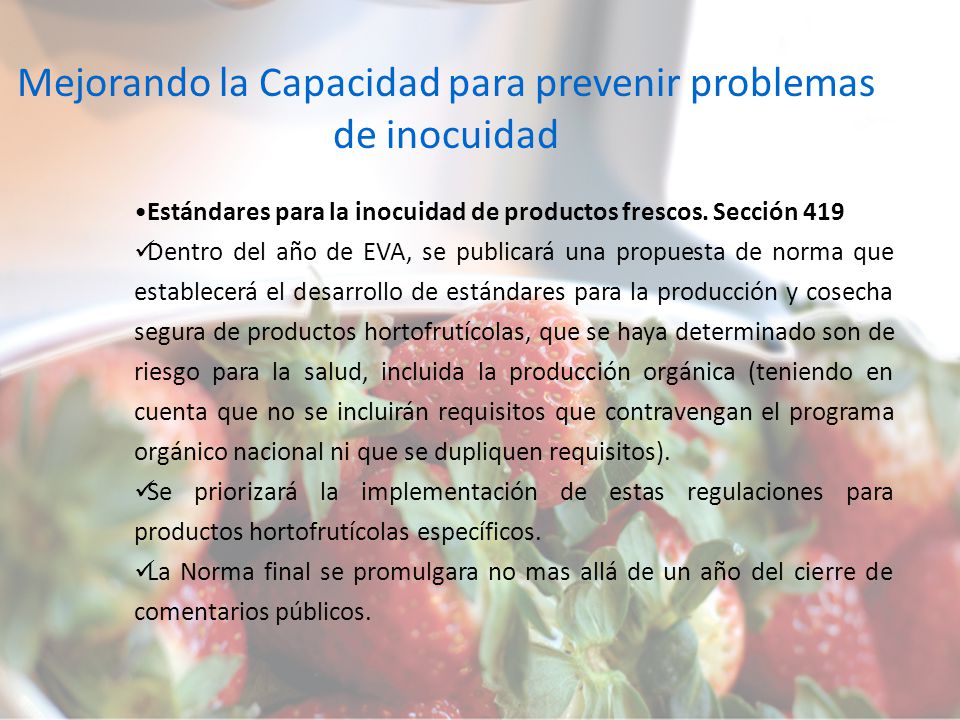 Mejorando la Capacidad para prevenir problemas de inocuidad

•Estándares para la inocuidad de productos frescos. Sección 419

✓Dentro del año de EVA, se publicará una propuesta de norma que establecerá el desarrollo de estándares para la producción y cosecha segura de productos hortofrutícolas, que se haya determinado son de riesgo para la salud, incluida la producción orgánica (teniendo en cuenta que no se incluirán requisitos que contravengan el programa orgánico nacional ni que se dupliquen requisitos).

✓Se priorizará la implementación de estas regulaciones para productos hortofrutícolas específicos.

✓La Norma final se promulgara no mas allá de un año del cierre de comentarios públicos.